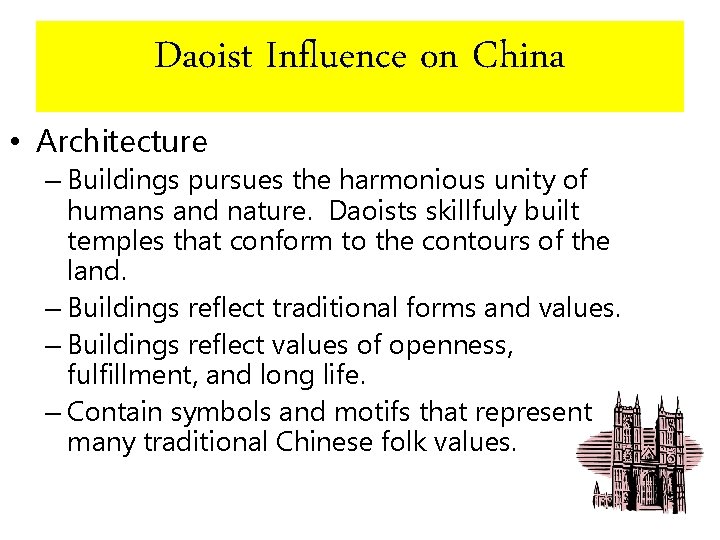 Daoist Influence on China

• Architecture
– Buildings pursues the harmonious unity of humans and nature. Daoists skillfuly built temples that conform to the contours of the land.
– Buildings reflect traditional forms and values.
– Buildings reflect values of openness, fulfillment, and long life.
– Contain symbols and motifs that represent many traditional Chinese folk values.